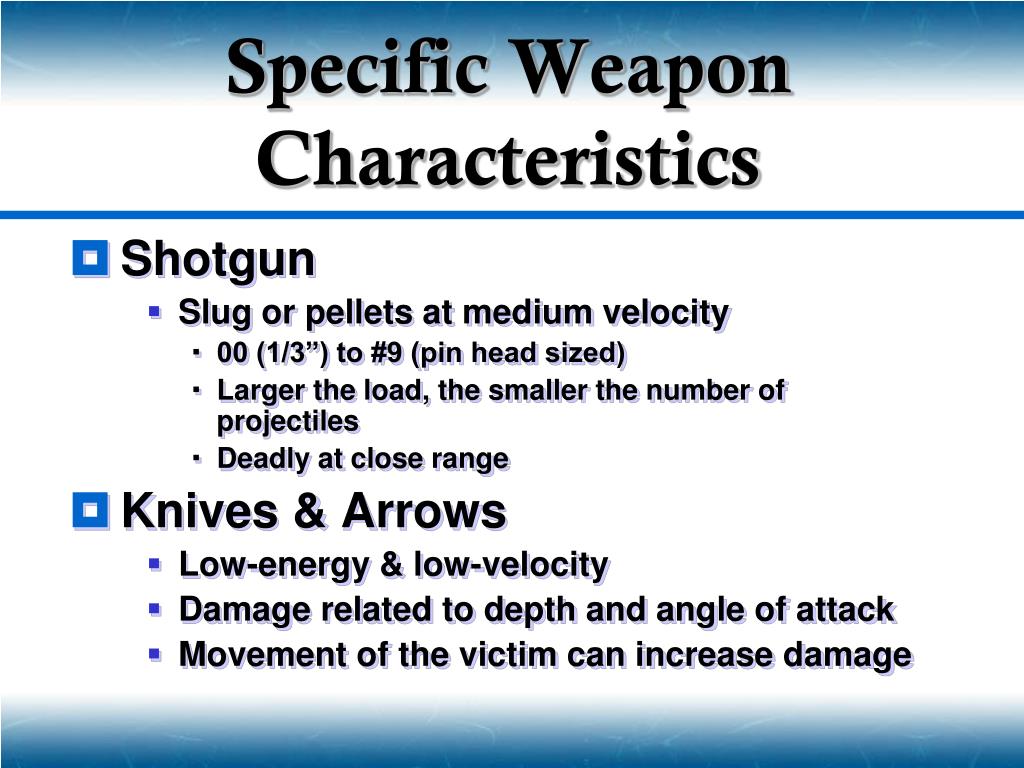 Specific Weapon Characteristics

Shotgun
Slug or pellets at medium velocity
00 (1/3”) to #9 (pin head sized)
Larger the load, the smaller the number of projectiles
Deadly at close range

Knives & Arrows
Low-energy & low-velocity
Damage related to depth and angle of attack
Movement of the victim can increase damage